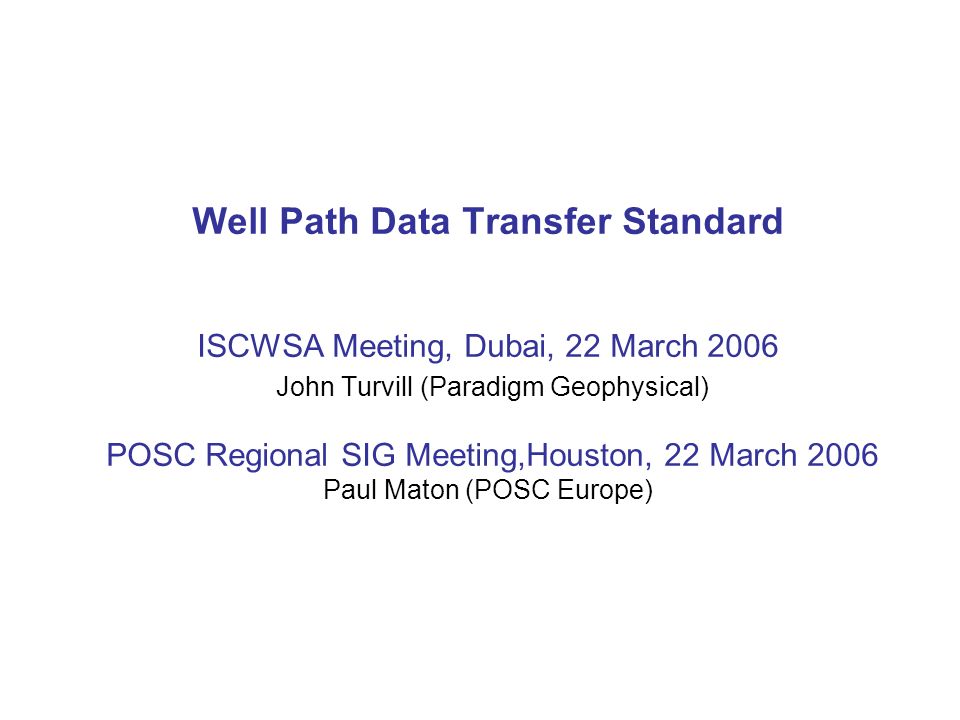 Well Path Data Transfer Standard

ISCWSA Meeting, Dubai, 22 March 2006
John Turvill (Paradigm Geophysical)

POSC Regional SIG Meeting,Houston, 22 March 2006
Paul Maton (POSC Europe)